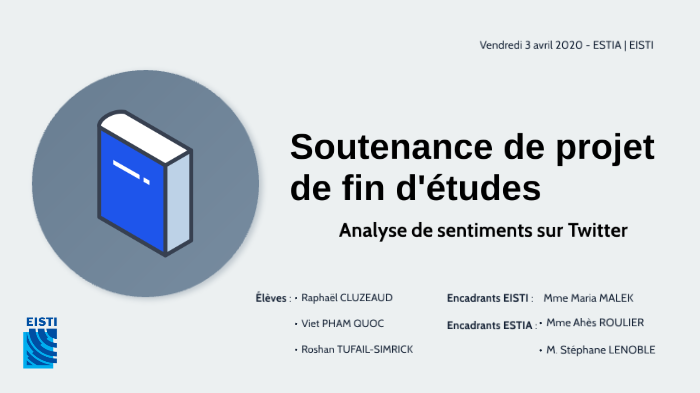 Vendredi 3 avril 2020 - ESTIA | EISTI

Soutenance de projet de fin d'études

Analyse de sentiments sur Twitter

Élèves : • Raphaël CLUZEAUD
• Viet PHAM QUOC
• Roshan TUFAIL-SIMRICK

Encadrants EISTI : Mme Maria MALEK

Encadrants ESTIA : • Mme Ahès ROULIER
• M. Stéphane LENOBLE

EISTI